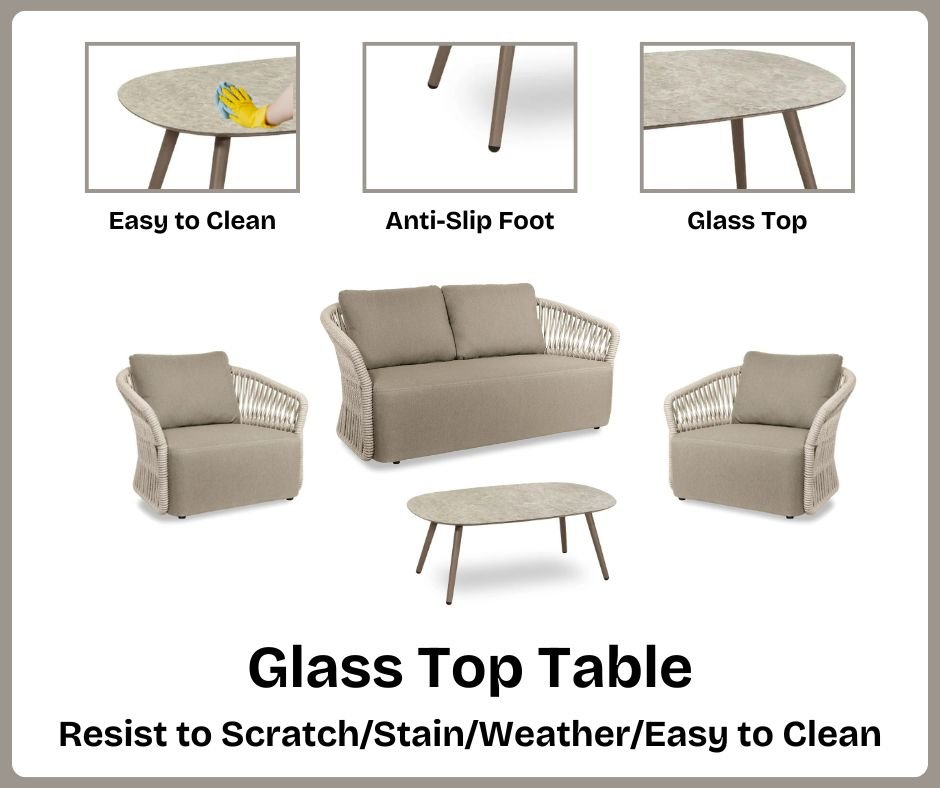 Easy to Clean

Anti-Slip Foot

Glass Top

Glass Top Table

Resist to Scratch/Stain/Weather/Easy to Clean